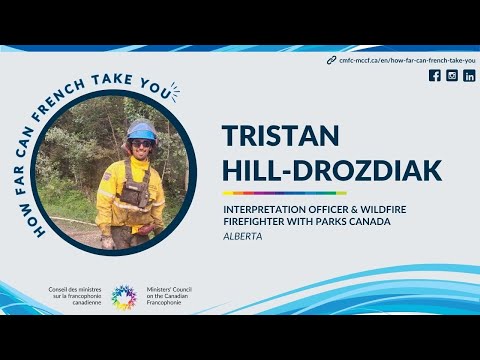 cmfc-mccf.ca/en/how-far-can-french-take-you

HOW FAR CAN FRENCH TAKE YOU

TRISTAN HILL-DROZDIAK

INTERPRETATION OFFICER & WILDFIRE FIREFIGHTER WITH PARKS CANADA

ALBERTA

Conseil des ministres sur la francophonie canadienne

Ministers' Council on the Canadian Francophonie